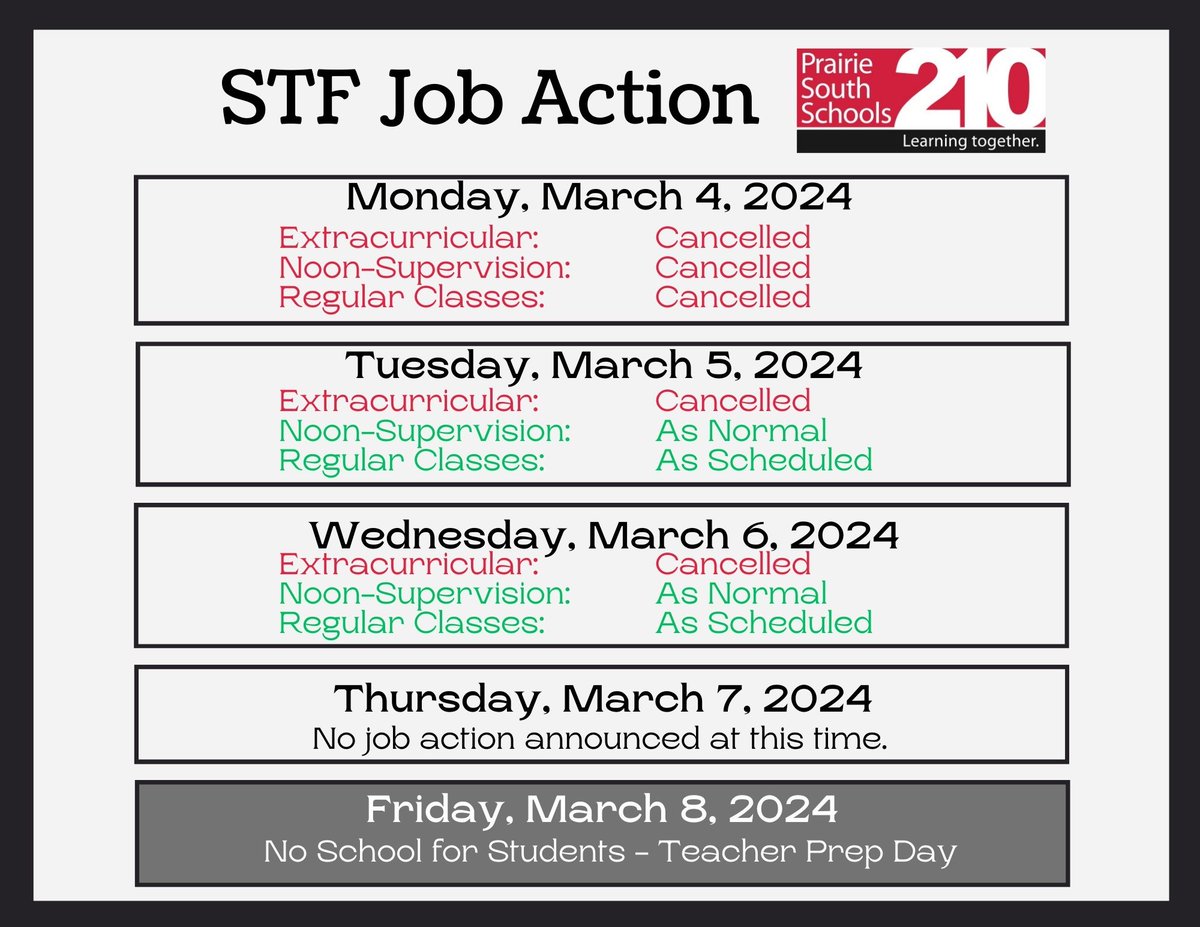 STF Job Action

Prairie South Schools 210
Learning together.

Monday, March 4, 2024
Extracurricular: Cancelled
Noon-Supervision: Cancelled
Regular Classes: Cancelled

Tuesday, March 5, 2024
Extracurricular: Cancelled
Noon-Supervision: As Normal
Regular Classes: As Scheduled

Wednesday, March 6, 2024
Extracurricular: Cancelled
Noon-Supervision: As Normal
Regular Classes: As Scheduled

Thursday, March 7, 2024
No job action announced at this time.

Friday, March 8, 2024
No School for Students - Teacher Prep Day